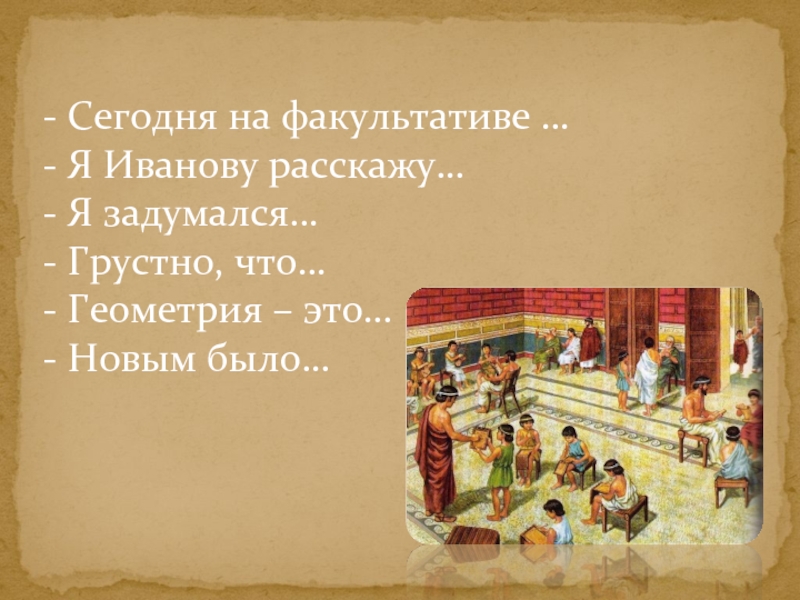 - Сегодня на факультативе …
- Я Иванову расскажу…
- Я задумался…
- Грустно, что…
- Геометрия – это…
- Новым было…